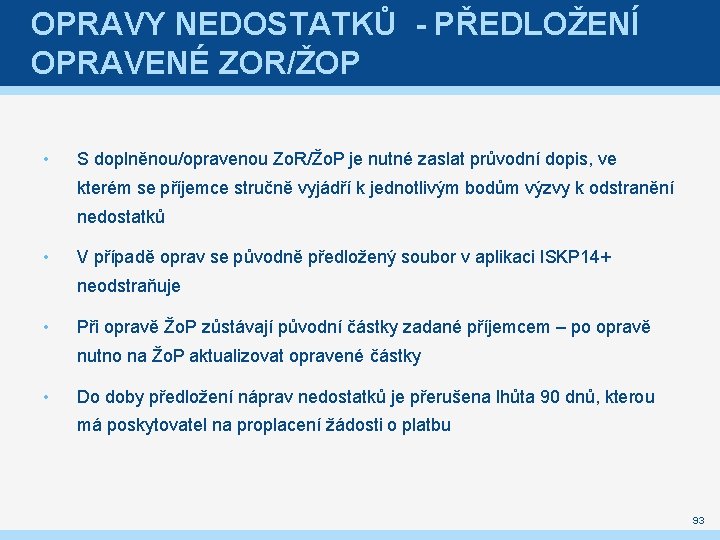 OPRAVY NEDOSTATKŮ - PŘEDLOŽENÍ OPRAVENÉ ZOR/ŽOP

• S doplněnou/opravenou ZoR/ŽoP je nutné zaslat průvodní dopis, ve kterém se příjemce stručně vyjádří k jednotlivým bodům výzvy k odstranění nedostatků

• V případě oprav se původně předložený soubor v aplikaci ISKP14+ neodstraňuje

• Při opravě ŽoP zůstávají původní částky zadané příjemcem – po opravě nutno na ŽoP aktualizovat opravené částky

• Do doby předložení náprav nedostatků je přerušena lhůta 90 dnů, kterou má poskytovatel na proplacení žádosti o platbu

93